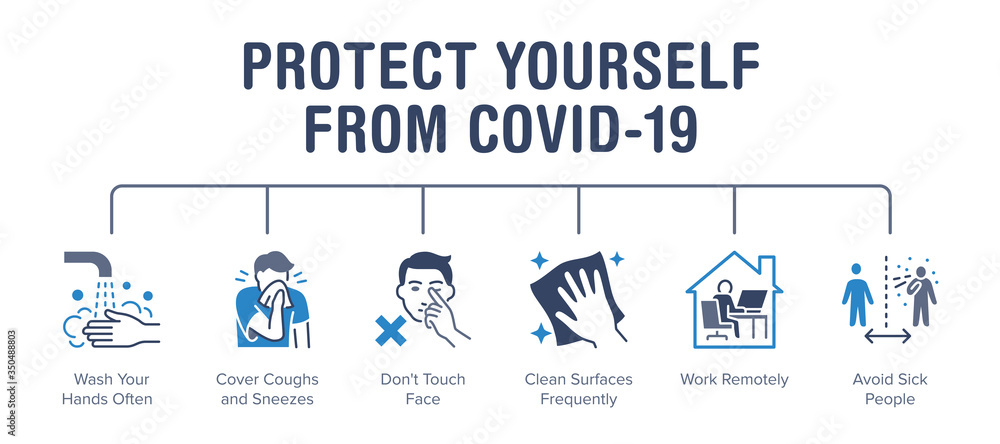 PROTECT YOURSELF FROM COVID-19

Wash Your Hands Often

Cover Coughs and Sneezes

Don't Touch Face

Clean Surfaces Frequently

Work Remotely

Avoid Sick People

350488803